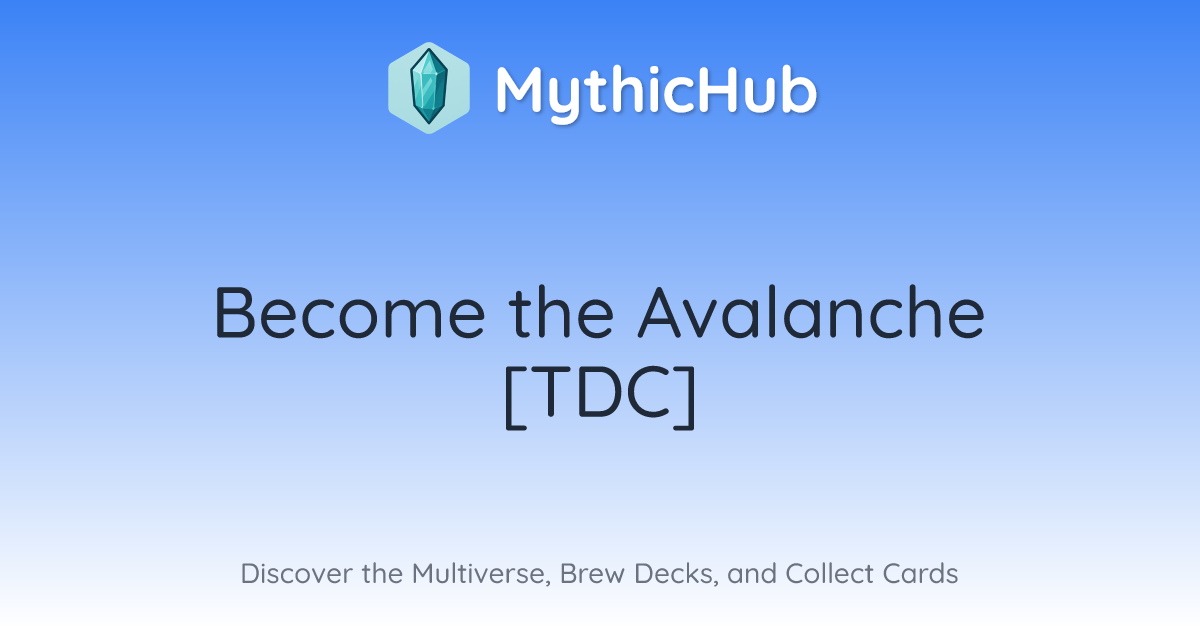 MythicHub

Become the Avalanche [TDC]

Discover the Multiverse, Brew Decks, and Collect Cards